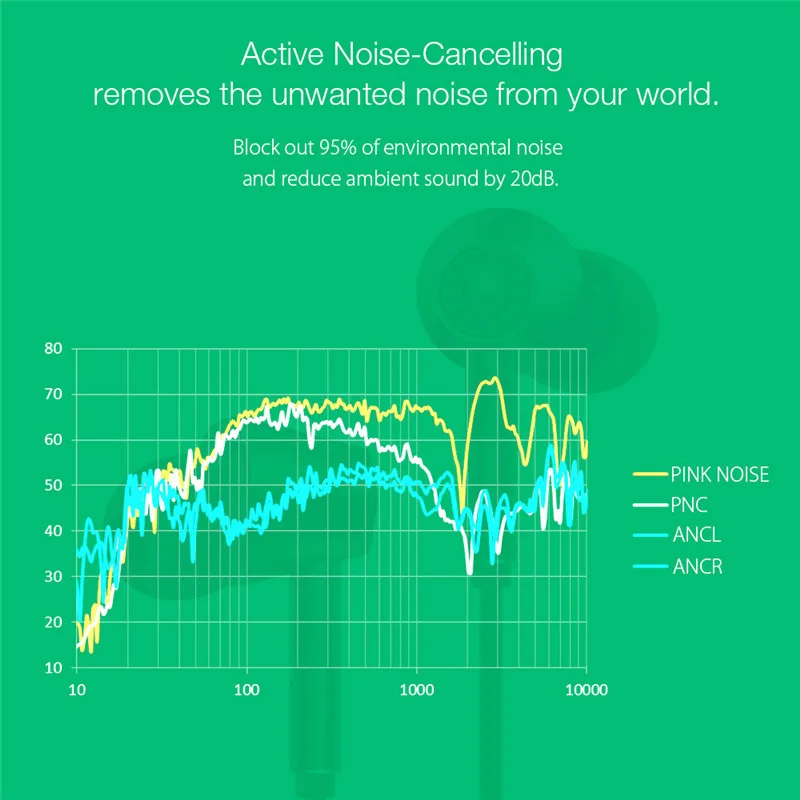 Active Noise-Cancelling
removes the unwanted noise from your world.

Block out 95% of environmental noise
and reduce ambient sound by 20dB.

80
70
60
50
40
30
20
10

10
100
1000
10000

PINK NOISE
PNC
ANCL
ANCR